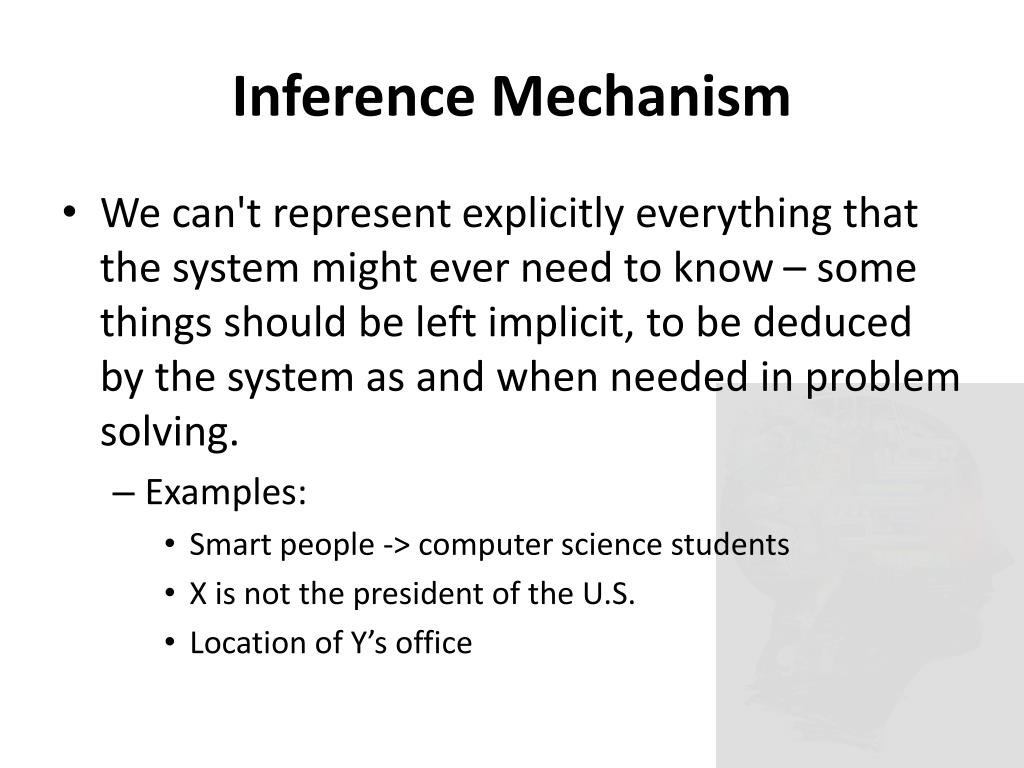 Inference Mechanism

• We can't represent explicitly everything that the system might ever need to know – some things should be left implicit, to be deduced by the system as and when needed in problem solving.

– Examples:

• Smart people -> computer science students
• X is not the president of the U.S.
• Location of Y’s office